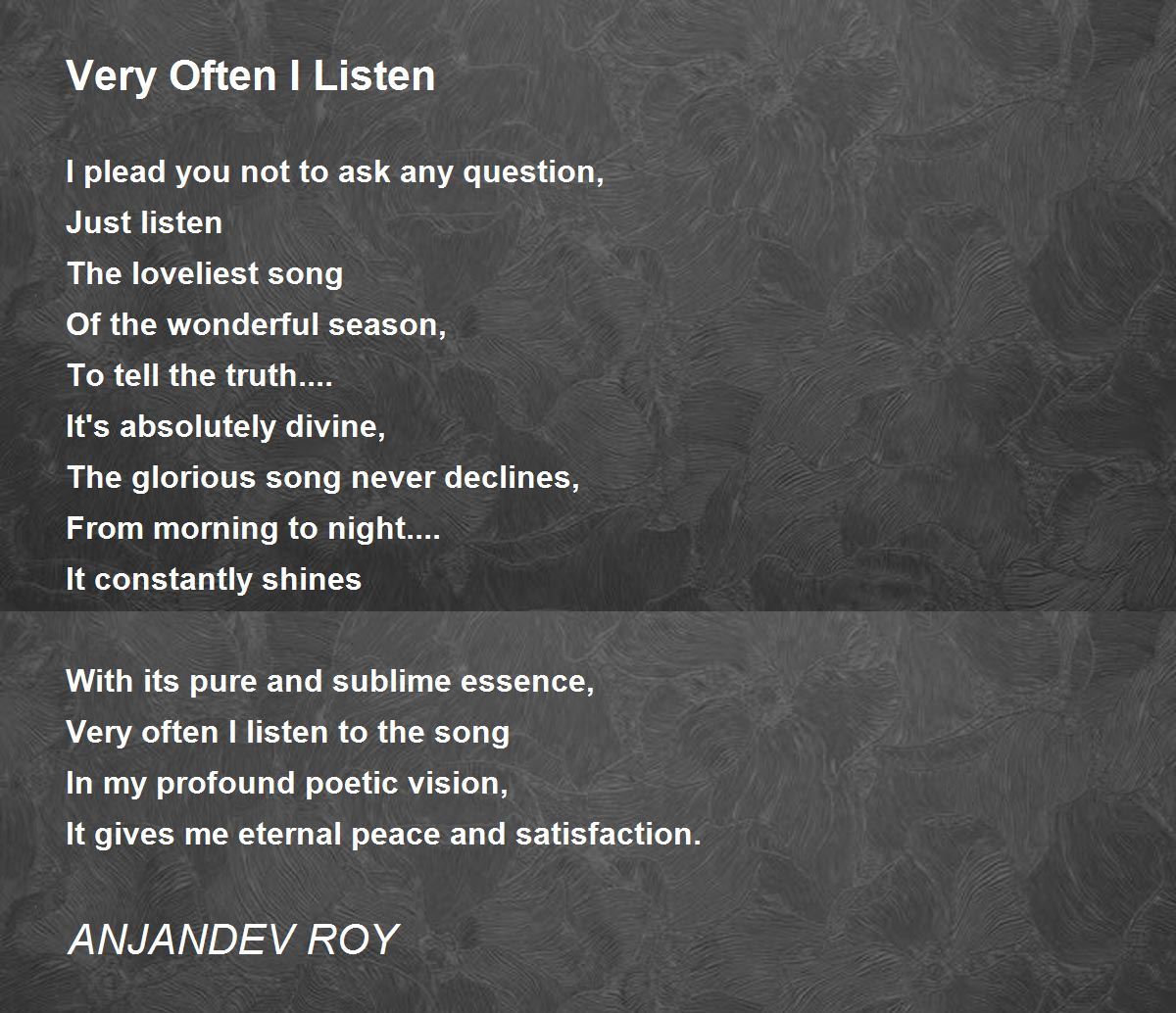 Very Often I Listen

I plead you not to ask any question,
Just listen
The loveliest song
Of the wonderful season,
To tell the truth....
It's absolutely divine,
The glorious song never declines,
From morning to night....
It constantly shines

With its pure and sublime essence,
Very often I listen to the song
In my profound poetic vision,
It gives me eternal peace and satisfaction.

ANJANDEV ROY